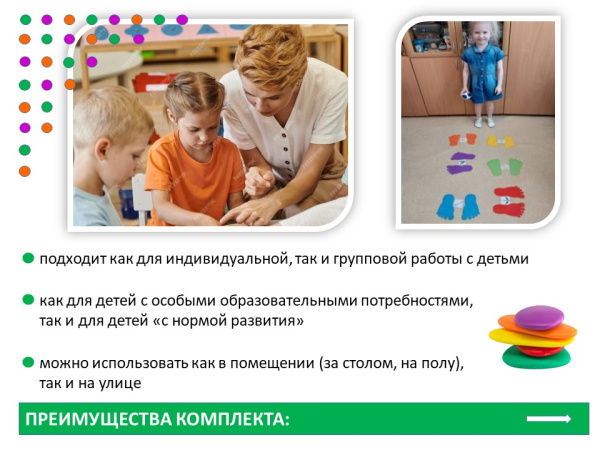 подходит как для индивидуальной, так и групповой работы с детьми

как для детей с особыми образовательными потребностями, так и для детей «с нормой развития»

можно использовать как в помещении (за столом, на полу), так и на улице

ПРЕИМУЩЕСТВА КОМПЛЕКТА: